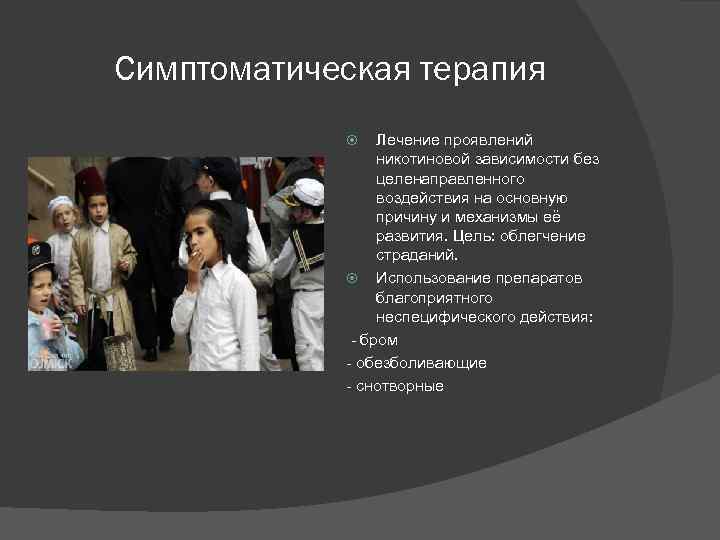 Симптоматическая терапия

Лечение проявлений никотиновой зависимости без целенаправленного воздействия на основную причину и механизмы её развития. Цель: облегчение страданий.

Использование препаратов благоприятного неспецифического действия:

- бром

- обезболивающие

- снотворные